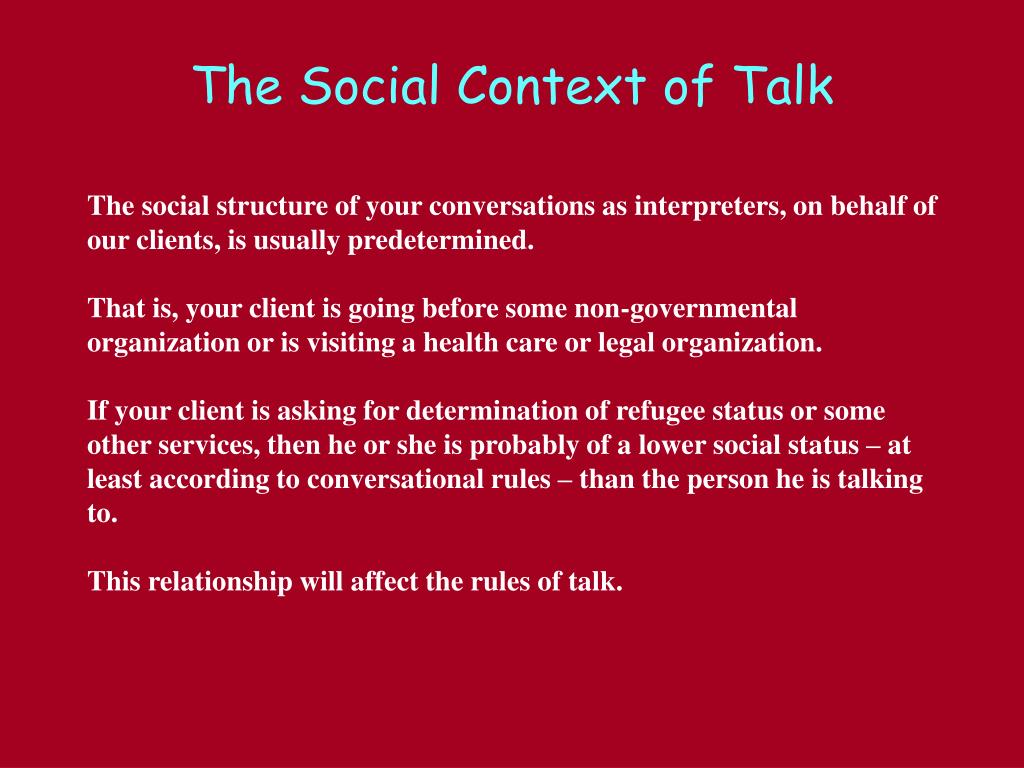 The Social Context of Talk

The social structure of your conversations as interpreters, on behalf of our clients, is usually predetermined.

That is, your client is going before some non-governmental organization or is visiting a health care or legal organization.

If your client is asking for determination of refugee status or some other services, then he or she is probably of a lower social status – at least according to conversational rules – than the person he is talking to.

This relationship will affect the rules of talk.